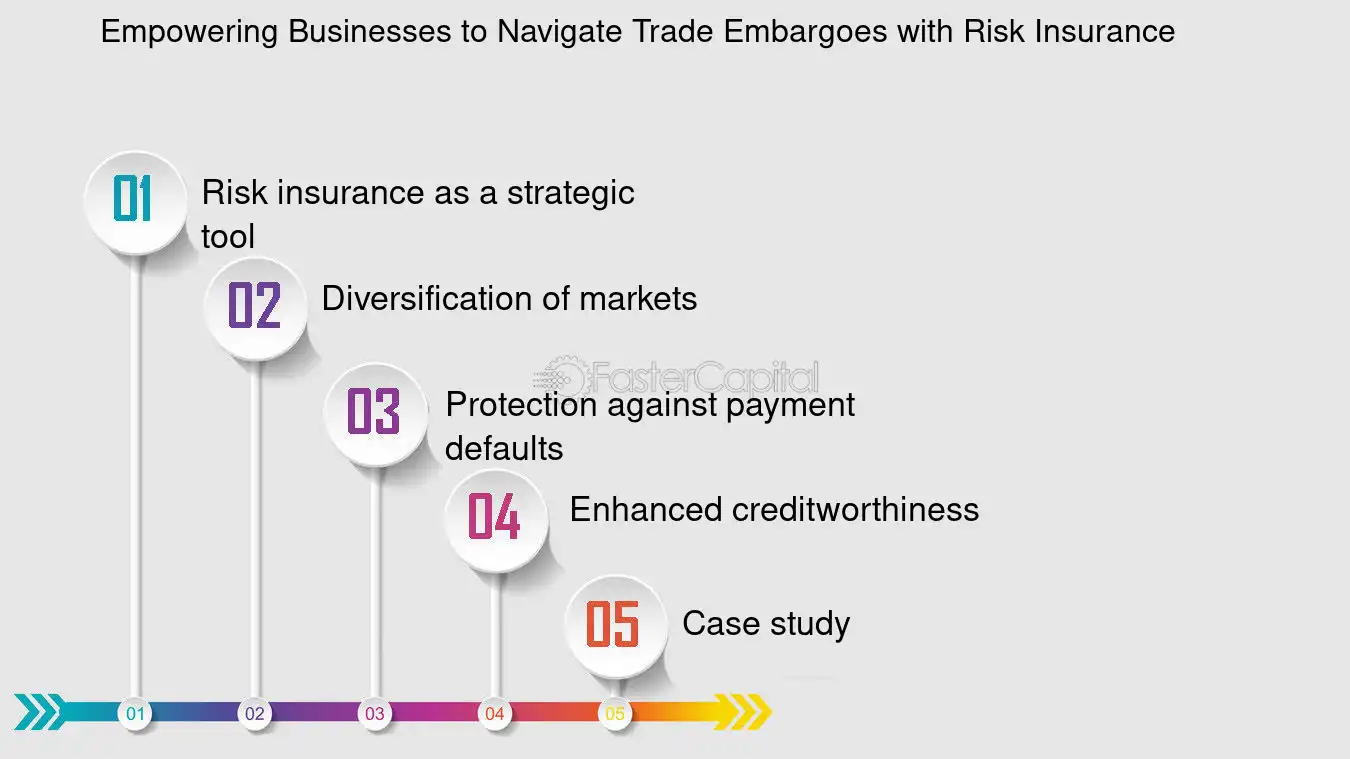 Empowering Businesses to Navigate Trade Embargoes with Risk Insurance

01 Risk insurance as a strategic tool

02 Diversification of markets

FasterCapital

03 Protection against payment defaults

04 Enhanced creditworthiness

05 Case study

01 02 03 04 05